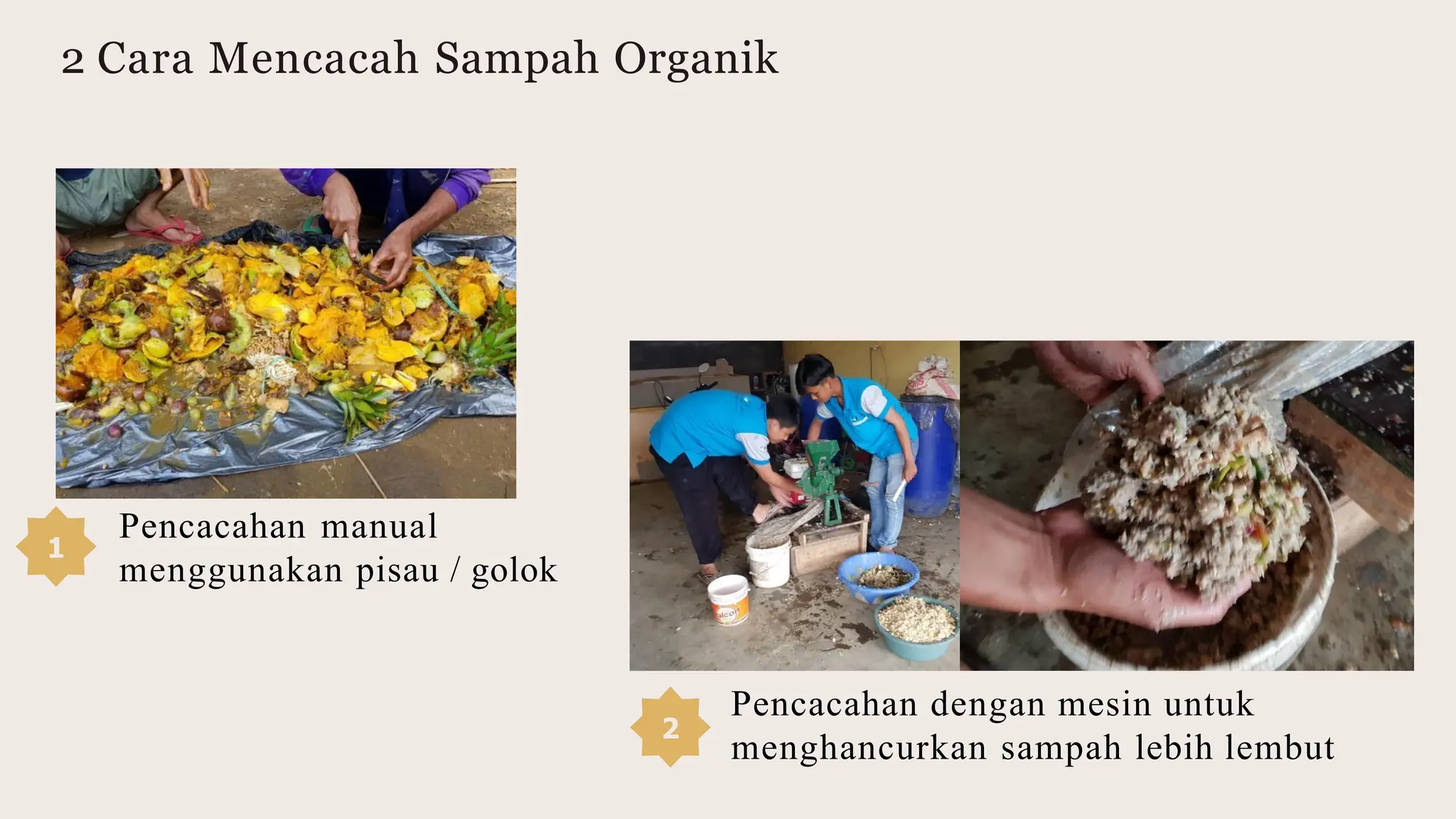 2 Cara Mencacah Sampah Organik

1 Pencacahan manual menggunakan pisau / golok

2 Pencacahan dengan mesin untuk menghancurkan sampah lebih lembut